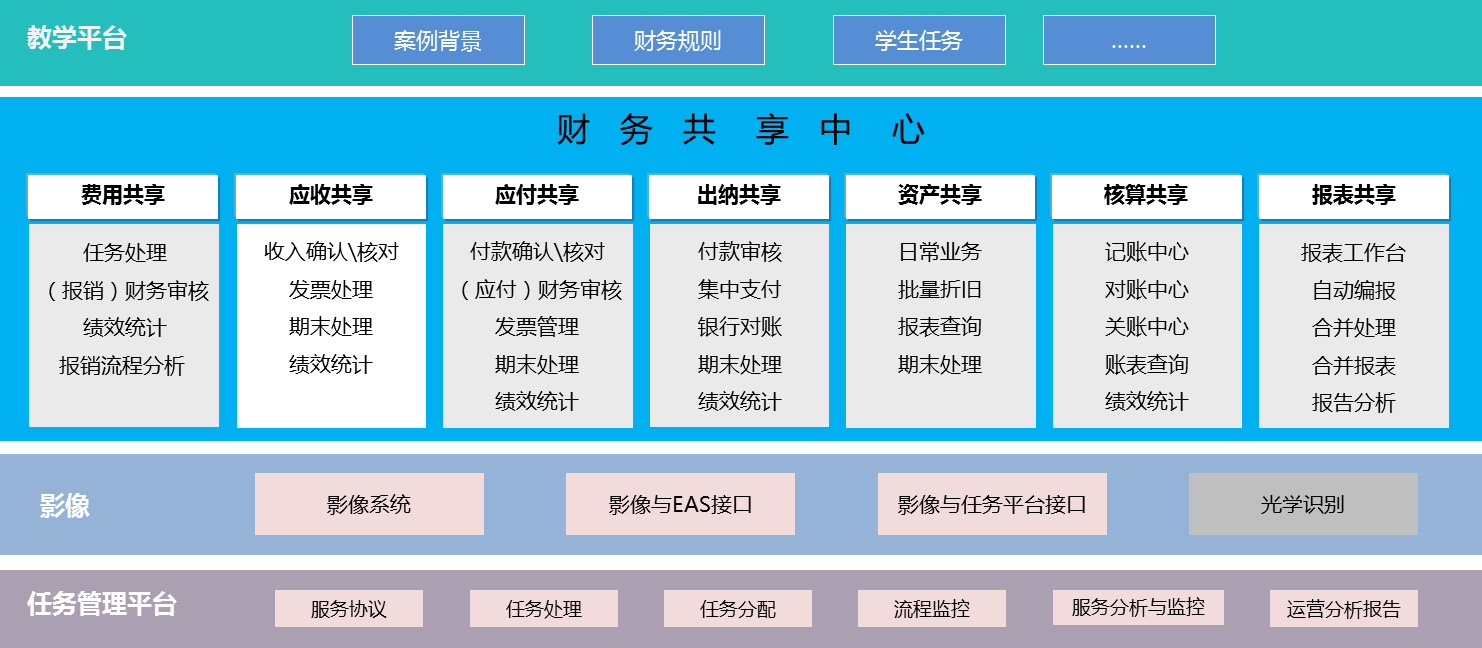 教学平台

案例背景

财务规则

学生任务

……

财 务 共 享 中 心

费用共享

任务处理
（报销）财务审核
绩效统计
报销流程分析

应收共享

收入确认\核对
发票处理
期末处理
绩效统计

应付共享

付款确认\核对
（应付）财务审核
发票管理
期末处理
绩效统计

出纳共享

付款审核
集中支付
银行对账
期末处理
绩效统计

资产共享

日常业务
批量折旧
报表查询
期末处理

核算共享

记账中心
对账中心
关账中心
账表查询
绩效统计

报表共享

报表工作台
自动编报
合并处理
合并报表
报告分析

影像

影像系统

影像与EAS接口

影像与任务平台接口

光学识别

任务管理平台

服务协议

任务处理

任务分配

流程监控

服务分析与监控

运营分析报告